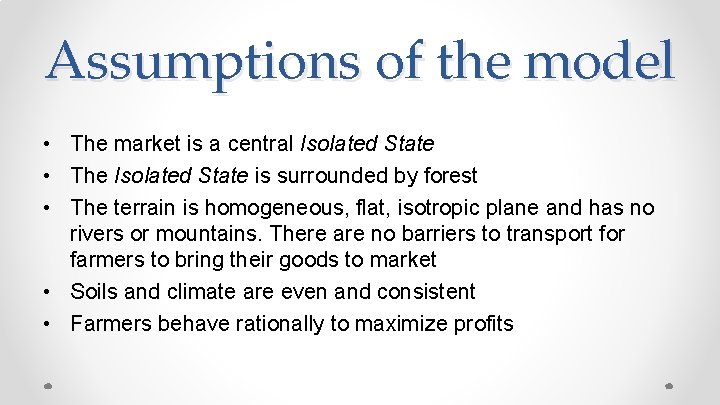 Assumptions of the model

• The market is a central Isolated State
• The Isolated State is surrounded by forest
• The terrain is homogeneous, flat, isotropic plane and has no rivers or mountains. There are no barriers to transport for farmers to bring their goods to market
• Soils and climate are even and consistent
• Farmers behave rationally to maximize profits